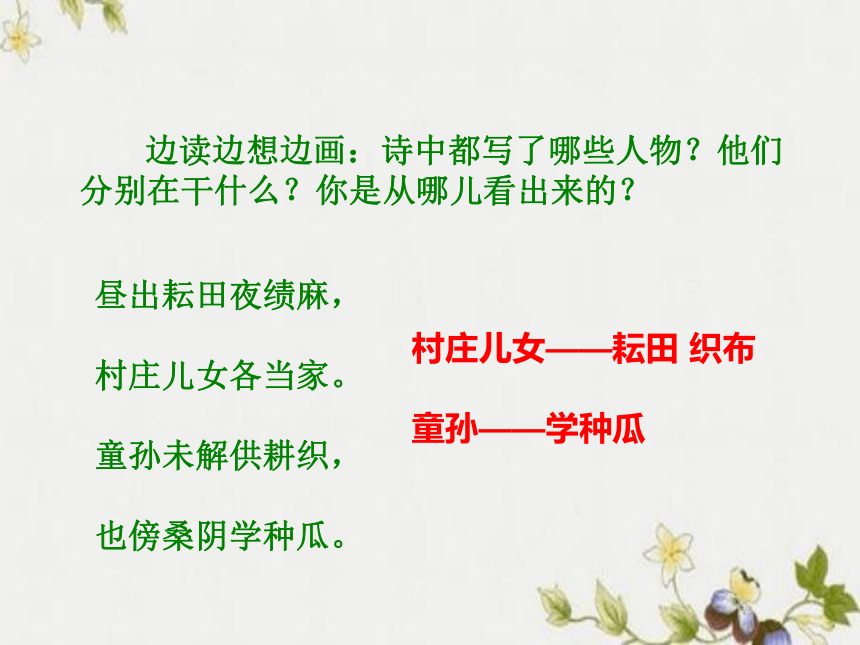 边读边想边画：诗中都写了哪些人物？他们分别在干什么？你是从哪儿看出来的？

昼出耘田夜绩麻，

村庄儿女各当家。

童孙未解供耕织，

也傍桑阴学种瓜。

村庄儿女——耘田 织布

童孙——学种瓜